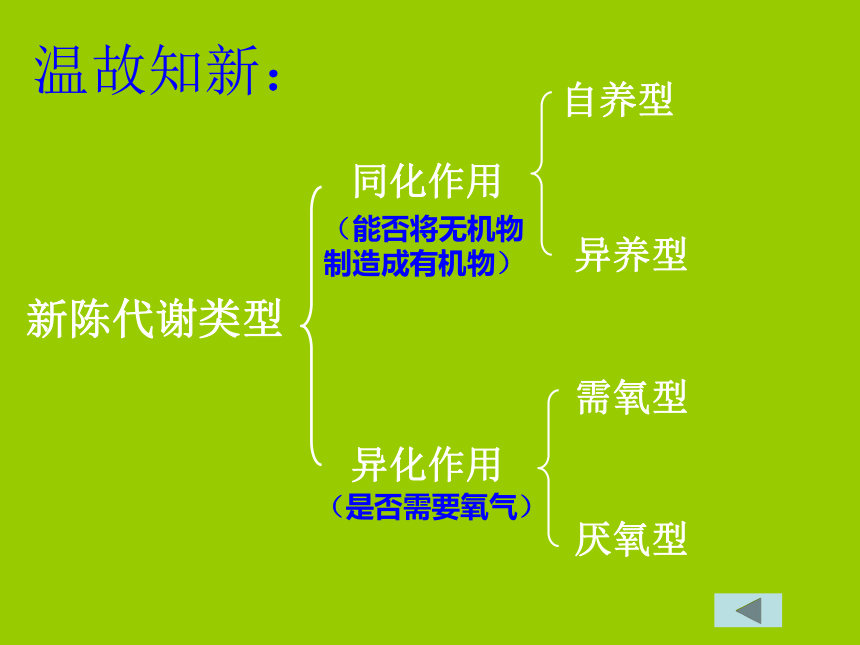 温故知新：

新陈代谢类型

同化作用
（能否将无机物制造成有机物）

自养型

异养型

异化作用
（是否需要氧气）

需氧型

厌氧型